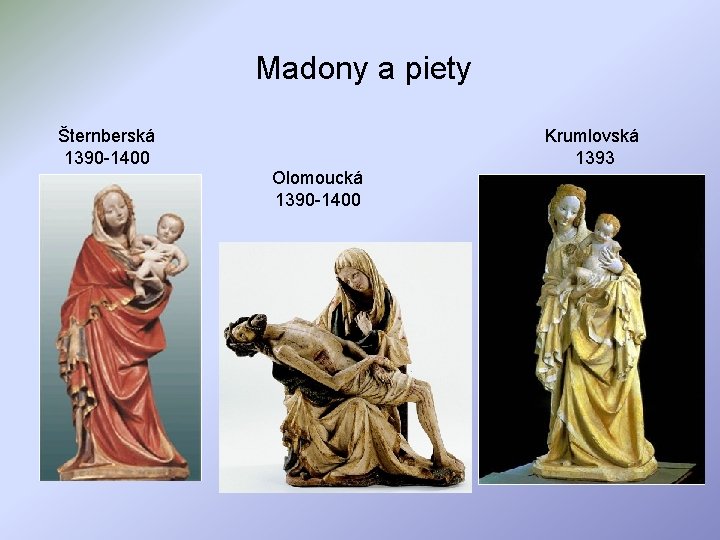 Madony a piety

Šternberská
1390-1400

Olomoucká
1390-1400

Krumlovská
1393